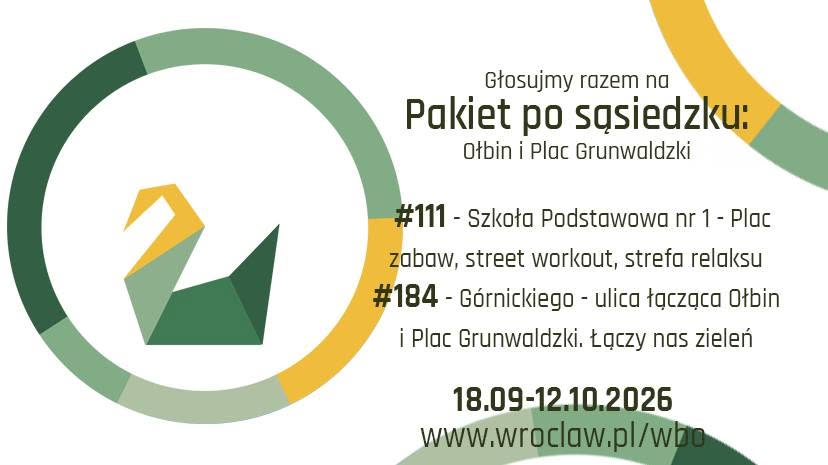 Głosujmy razem na
Pakiet po sąsiedzku:
Ołbin i Plac Grunwaldzki

#111 - Szkoła Podstawowa nr 1 - Plac zabaw, street workout, strefa relaksu
#184 - Górnickiego - ulica łącząca Ołbin i Plac Grunwaldzki. Łączy nas zieleń

18.09-12.10.2026
www.wroclaw.pl/wbo